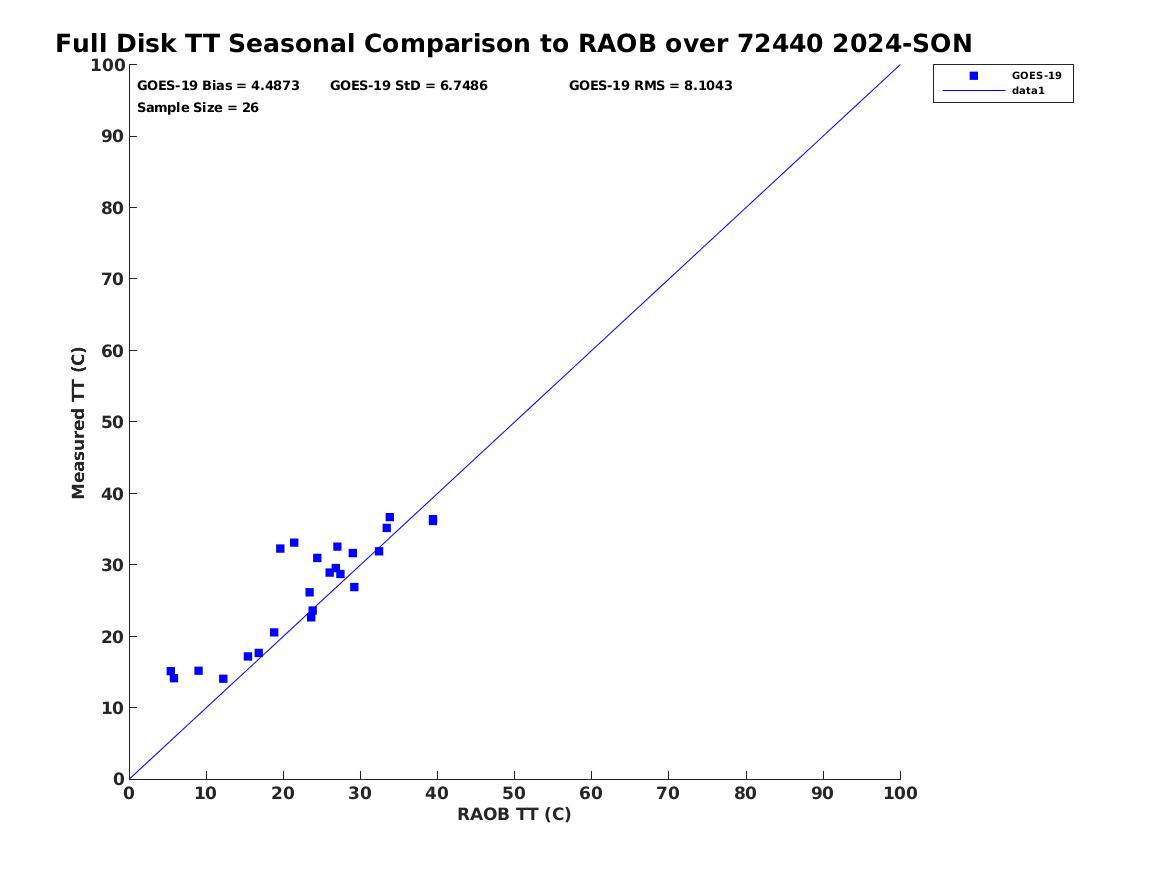 Full Disk TT Seasonal Comparison to RAOB over 72440 2024-SON

GOES-19 Bias = 4.4873 GOES-19 StD = 6.7486 GOES-19 RMS = 8.1043
Sample Size = 26

GOES-19
data1

Measured TT (C)
100
90
80
70
60
50
40
30
20
10
0

0 10 20 30 40 50 60 70 80 90 100
RAOB TT (C)